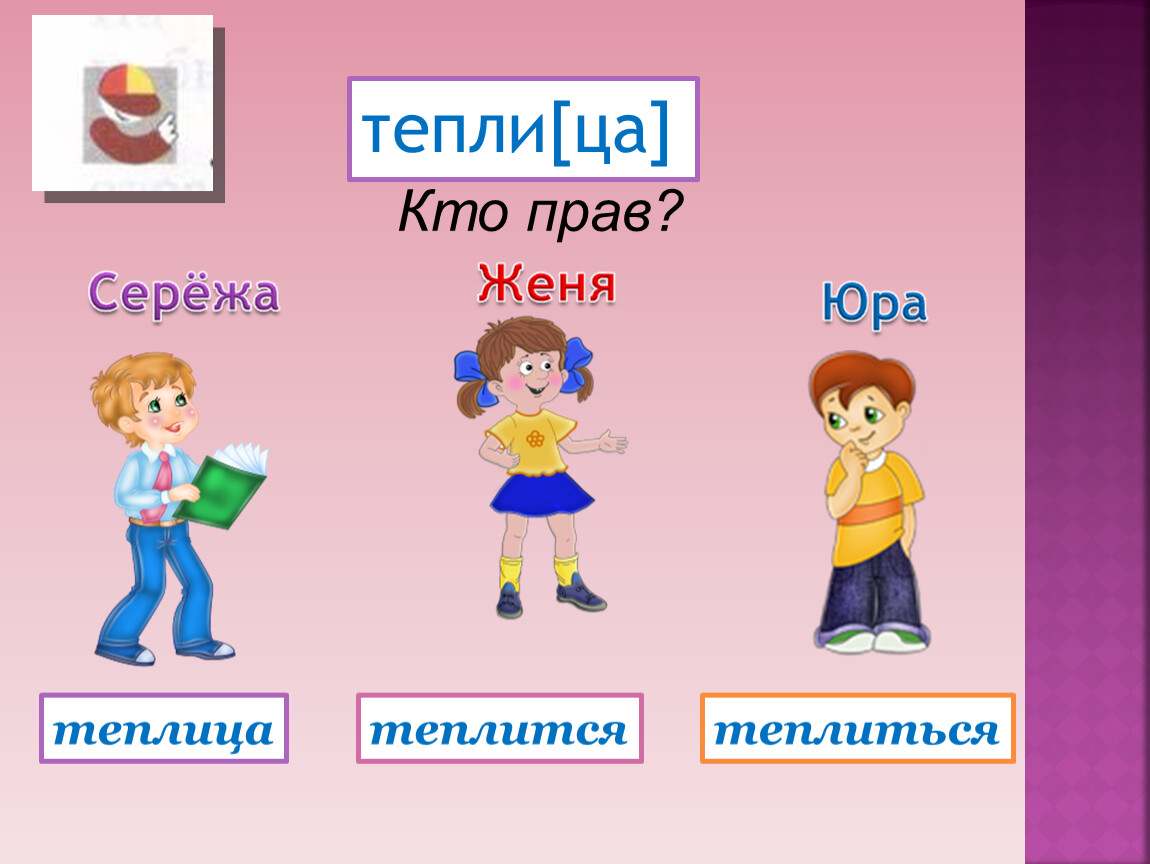 тепли[ца]

Кто прав?

Серёжа

Женя

Юра

теплица

теплится

теплиться